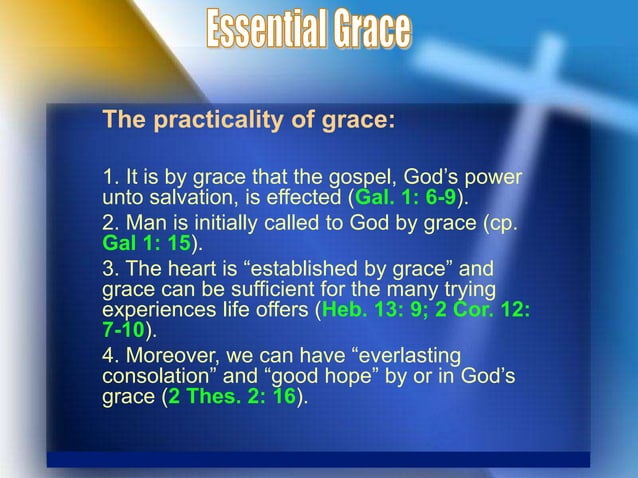 Essential Grace

The practicality of grace:

1. It is by grace that the gospel, God's power unto salvation, is effected (Gal. 1: 6-9).
2. Man is initially called to God by grace (cp. Gal 1: 15).
3. The heart is "established by grace" and grace can be sufficient for the many trying experiences life offers (Heb. 13: 9; 2 Cor. 12: 7-10).
4. Moreover, we can have "everlasting consolation" and "good hope" by or in God's grace (2 Thes. 2: 16).